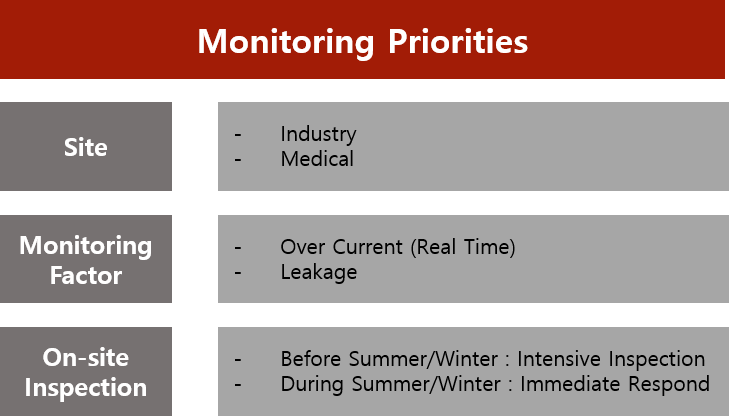 Monitoring Priorities

Site

- Industry
- Medical

Monitoring Factor

- Over Current (Real Time)
- Leakage

On-site Inspection

- Before Summer/Winter : Intensive Inspection
- During Summer/Winter : Immediate Respond